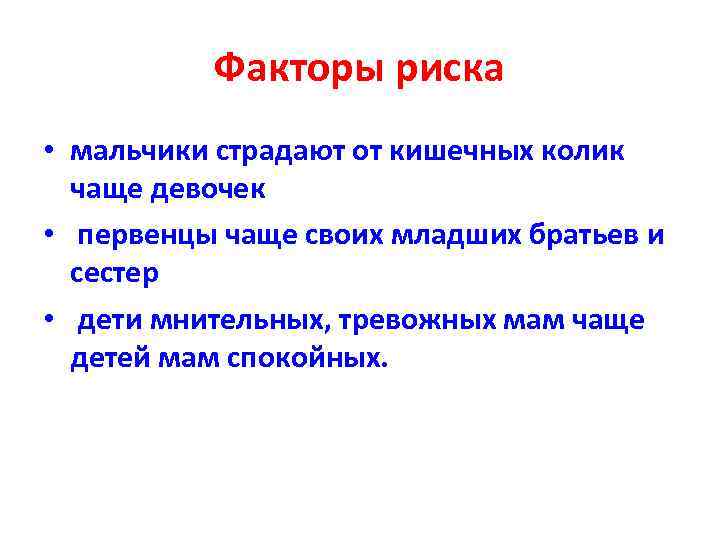 Факторы риска

• мальчики страдают от кишечных колик чаще девочек

• первенцы чаще своих младших братьев и сестер

• дети мнительных, тревожных мам чаще детей мам спокойных.